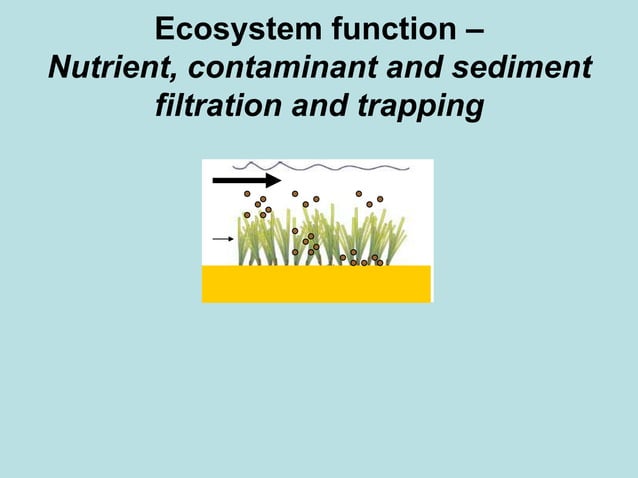 Ecosystem function –
Nutrient, contaminant and sediment filtration and trapping